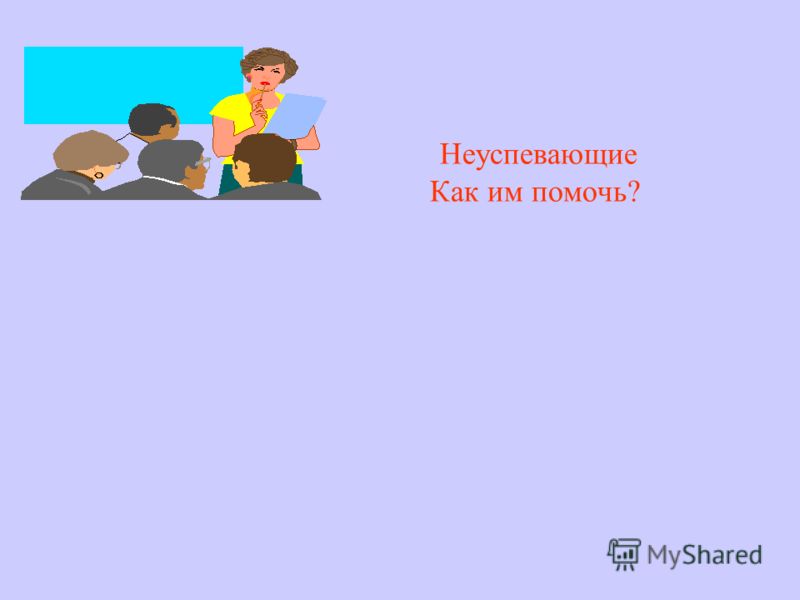 Неуспевающие
Как им помочь?

MyShared